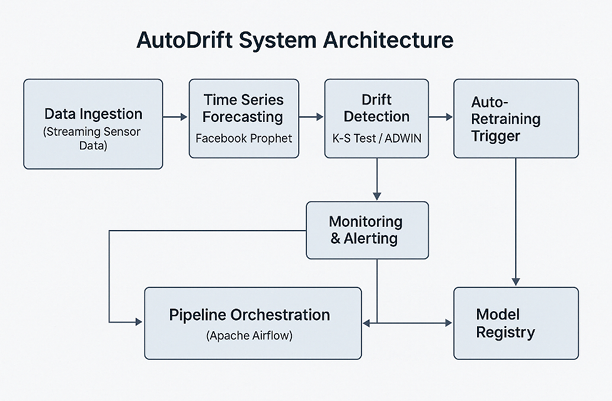 AutoDrift System Architecture

Data Ingestion
(Streaming Sensor Data)

Time Series Forecasting
Facebook Prophet

Drift Detection
K-S Test / ADWIN

Auto-Retraining Trigger

Monitoring & Alerting

Pipeline Orchestration
(Apache Airflow)

Model Registry